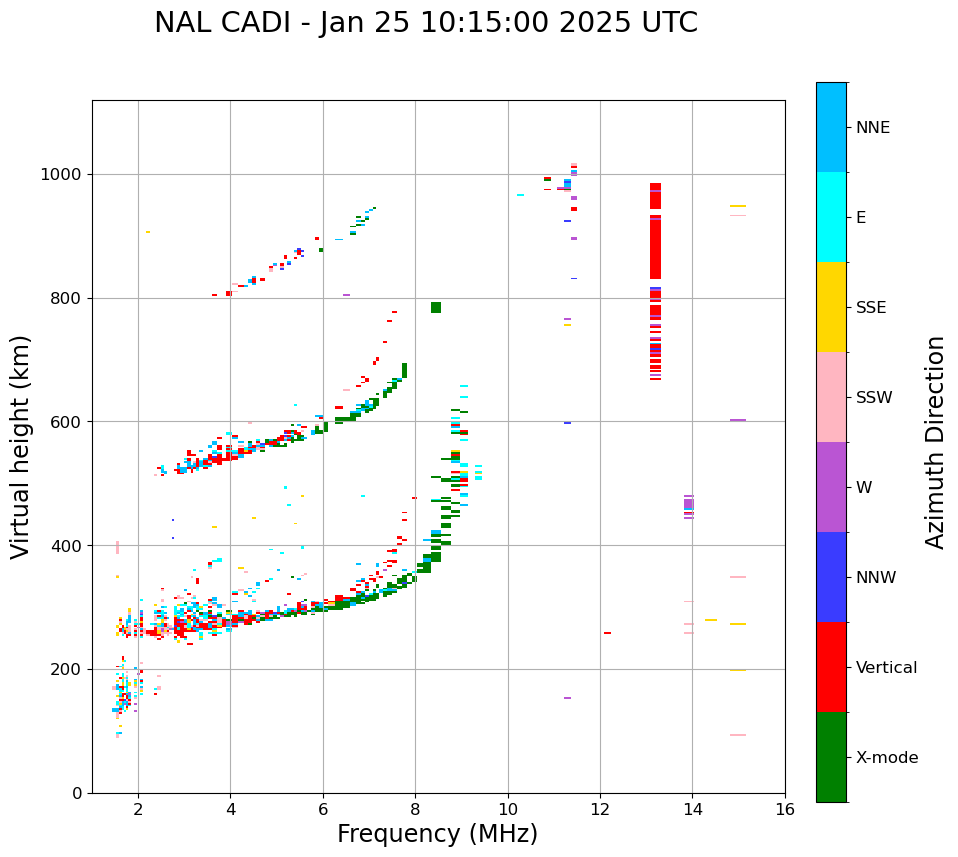 NAL CADI - Jan 25 10:15:00 2025 UTC

Virtual height (km)

1000
800
600
400
200
0

2
4
6
8
10
12
14
16

Frequency (MHz)

NNE
E
SSE
SSW
W
NNW
Vertical
X-mode

Azimuth Direction